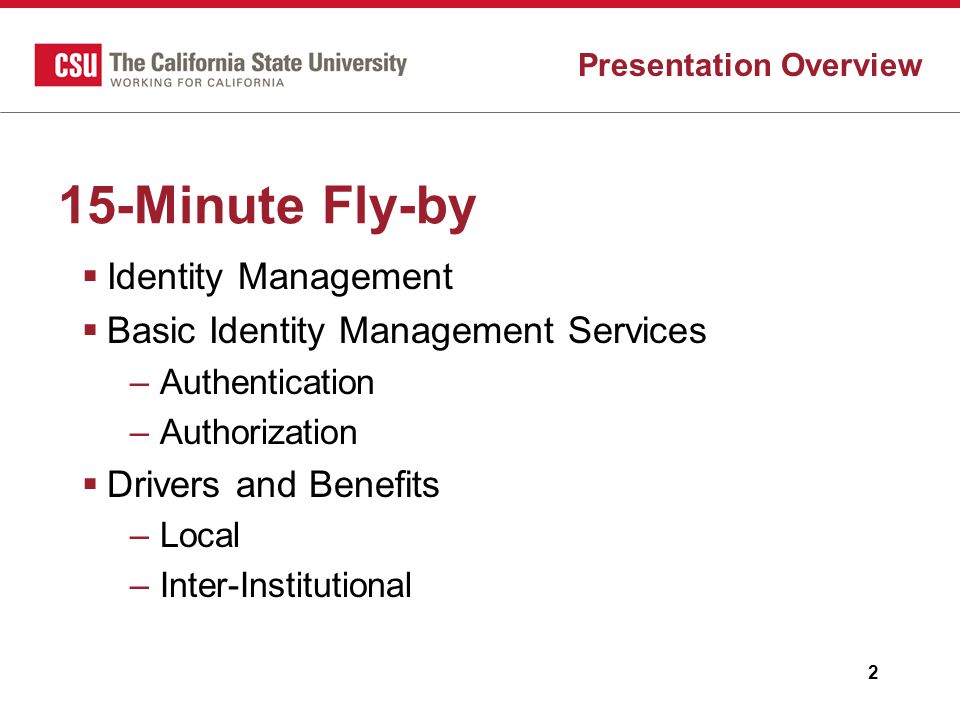 CSU The California State University
WORKING FOR CALIFORNIA

Presentation Overview

15-Minute Fly-by

▪ Identity Management
▪ Basic Identity Management Services
– Authentication
– Authorization
▪ Drivers and Benefits
– Local
– Inter-Institutional

2